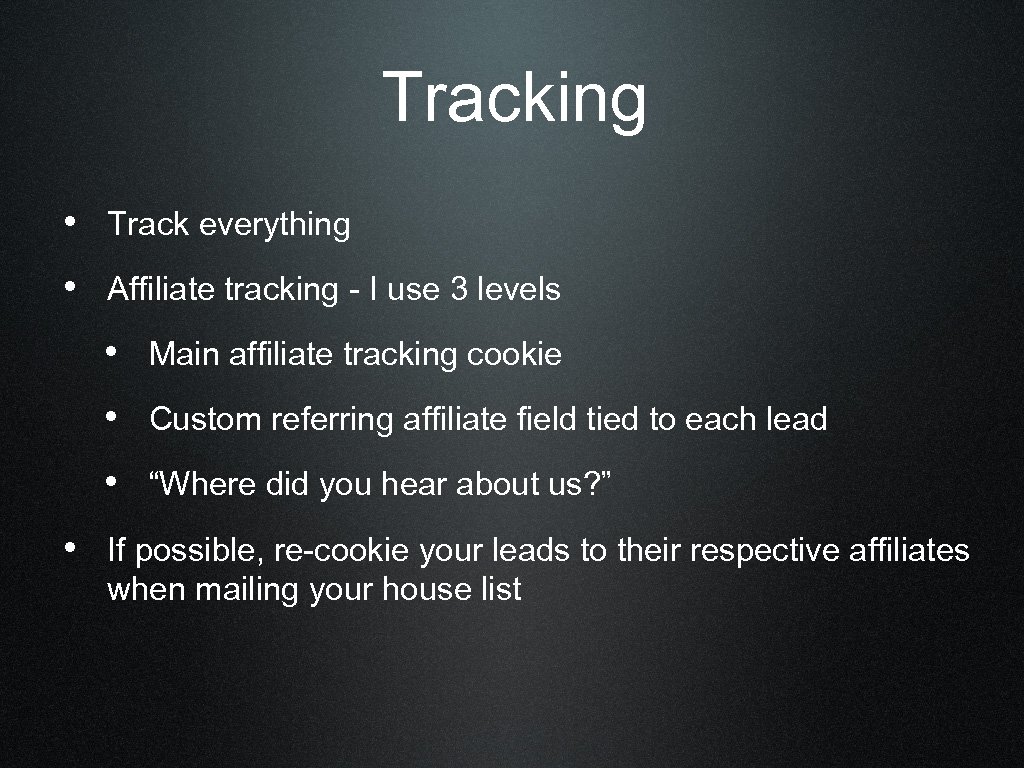 Tracking

• Track everything

• Affiliate tracking - I use 3 levels

• Main affiliate tracking cookie

• Custom referring affiliate field tied to each lead

• “Where did you hear about us?”

• If possible, re-cookie your leads to their respective affiliates when mailing your house list